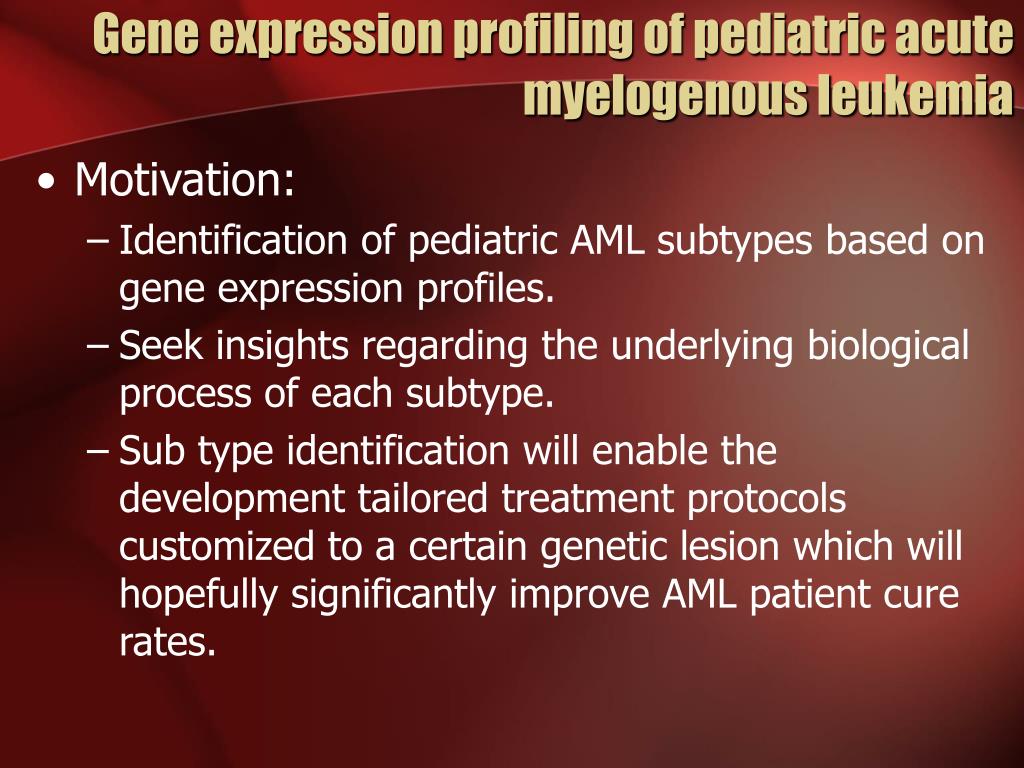 Gene expression profiling of pediatric acute myelogenous leukemia

• Motivation:
– Identification of pediatric AML subtypes based on gene expression profiles.
– Seek insights regarding the underlying biological process of each subtype.
– Sub type identification will enable the development tailored treatment protocols customized to a certain genetic lesion which will hopefully significantly improve AML patient cure rates.